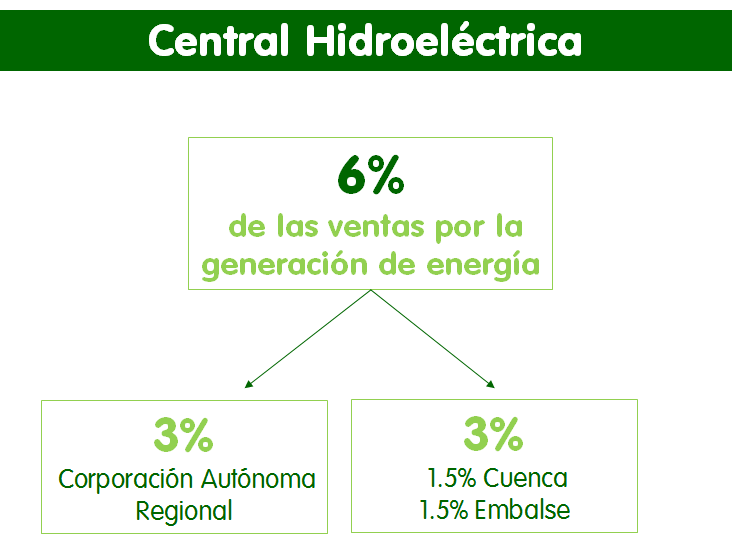 Central Hidroeléctrica

6%
de las ventas por la generación de energía

3%
Corporación Autónoma Regional

3%
1.5% Cuenca
1.5% Embalse